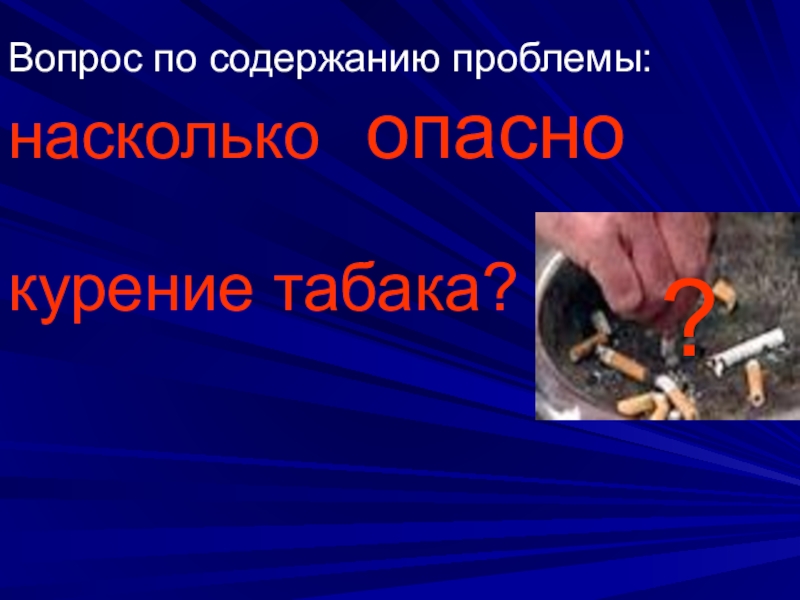 Вопрос по содержанию проблемы:

насколько опасно

курение табака?

?